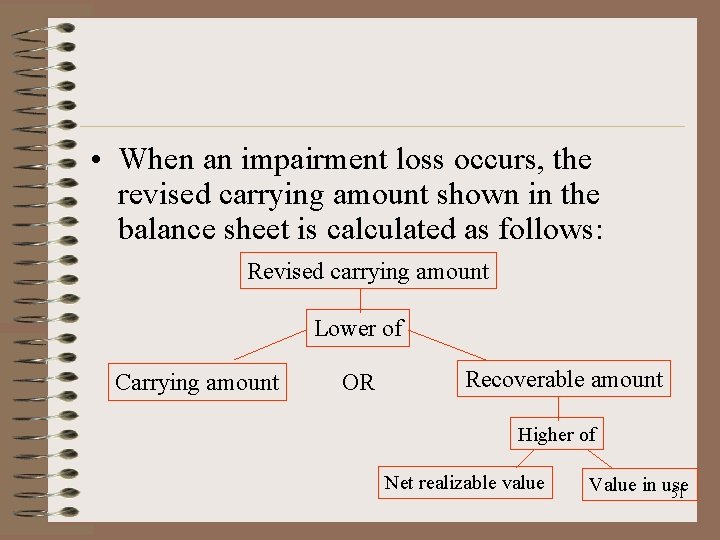 • When an impairment loss occurs, the revised carrying amount shown in the balance sheet is calculated as follows:

Revised carrying amount

Lower of

Carrying amount

OR

Recoverable amount

Higher of

Net realizable value

Value in use

51